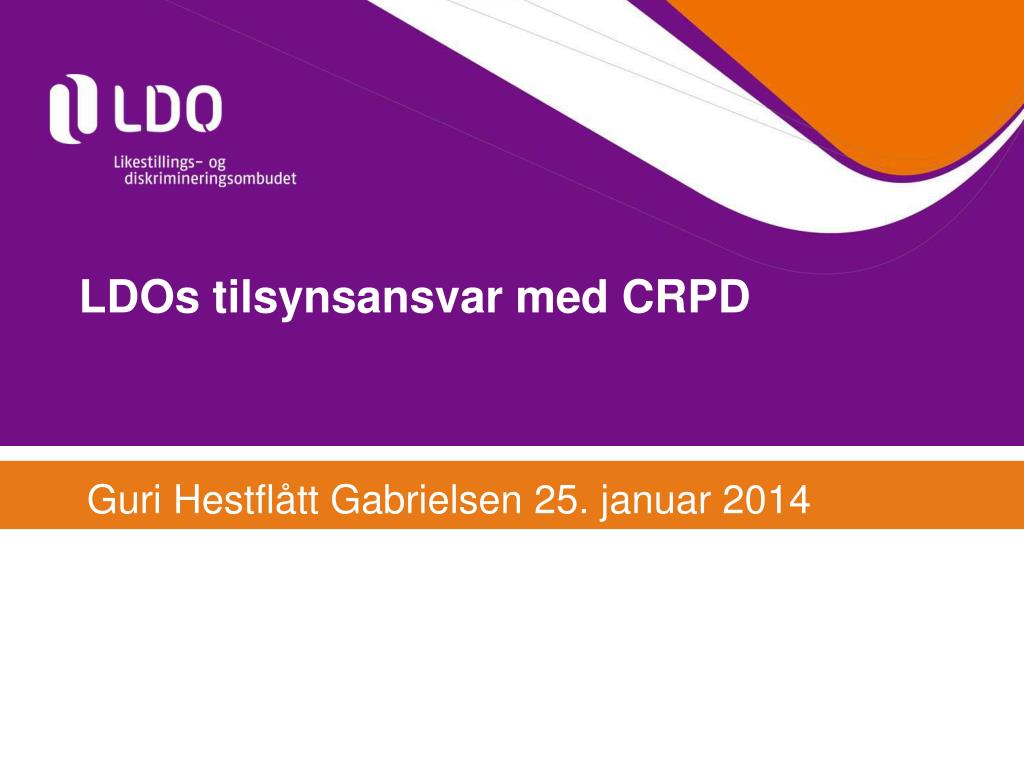 LDO
Likestillings- og diskrimineringsombudet

LDOs tilsynsansvar med CRPD

Guri Hestflått Gabrielsen 25. januar 2014